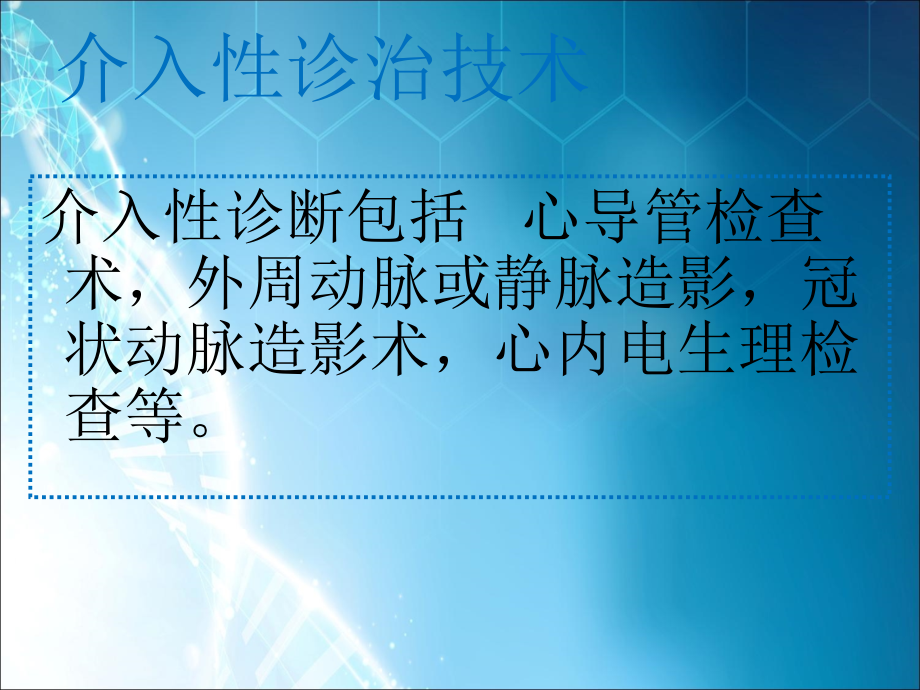 介入性诊治技术

介入性诊断包括　心导管检查术，外周动脉或静脉造影，冠状动脉造影术，心内电生理检查等。